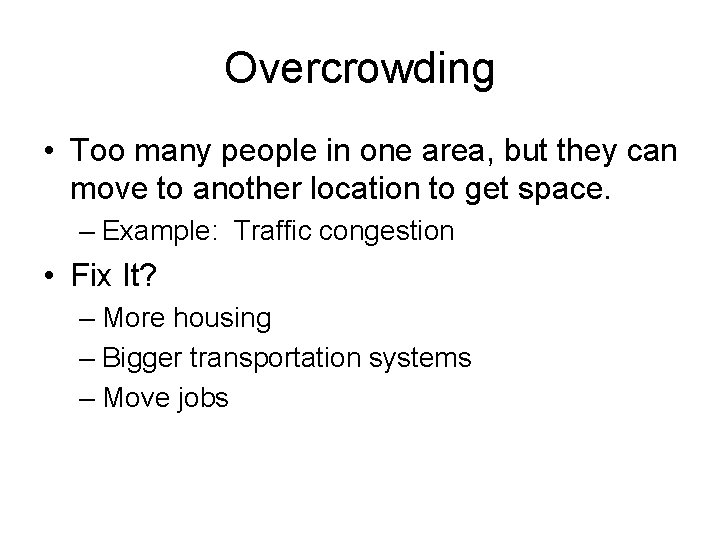 Overcrowding

• Too many people in one area, but they can move to another location to get space.

– Example: Traffic congestion

• Fix It?

– More housing

– Bigger transportation systems

– Move jobs